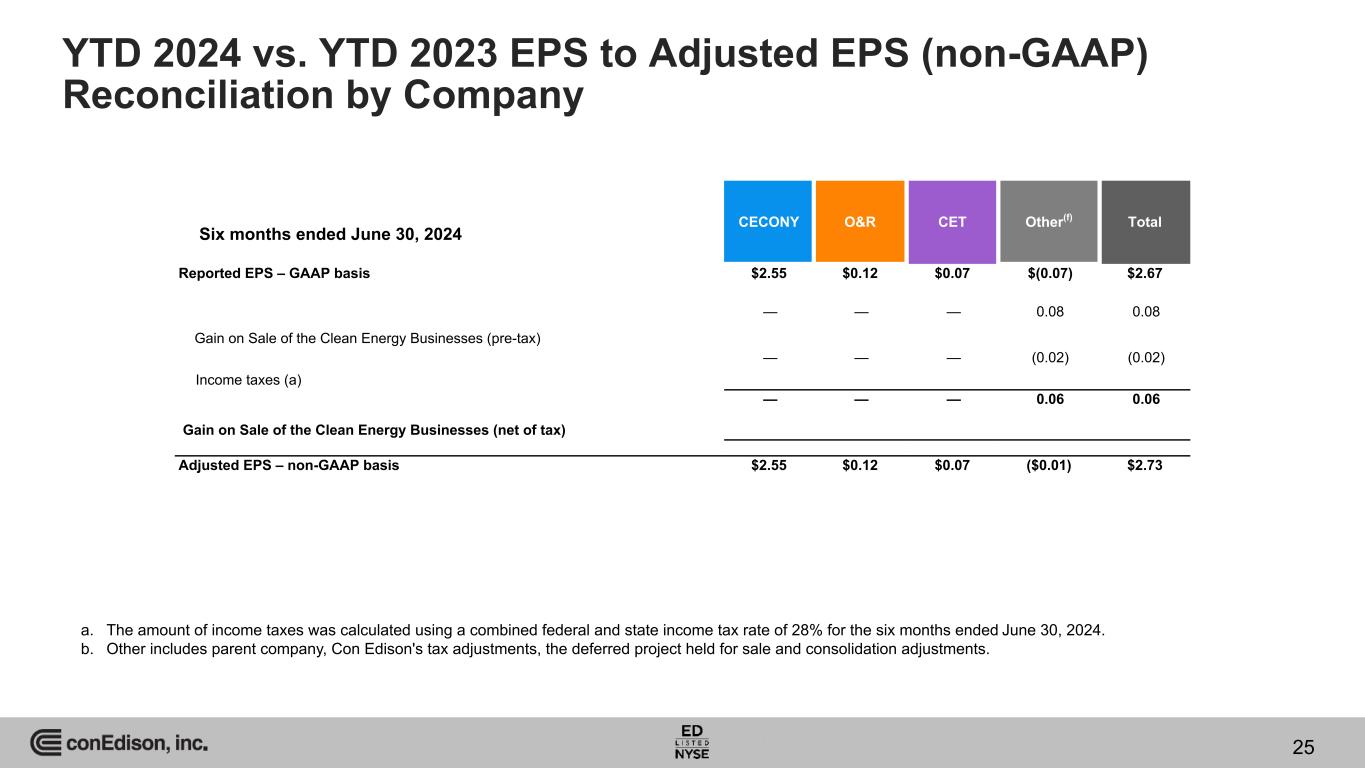 YTD 2024 vs. YTD 2023 EPS to Adjusted EPS (non-GAAP) Reconciliation by Company

| Six months ended June 30, 2024 | CECONY | O&R | CET | Other$^{(f)}$ | Total |
|---|---|---|---|---|---|
| Reported EPS – GAAP basis | \$2.55 | \$0.12 | \$0.07 | \$(0.07) | \$2.67 |
| Gain on Sale of the Clean Energy Businesses (pre-tax) | — | — | — | 0.08 | 0.08 |
| Income taxes (a) | — | — | — | (0.02) | (0.02) |
| Gain on Sale of the Clean Energy Businesses (net of tax) | — | — | — | 0.06 | 0.06 |
| Adjusted EPS – non-GAAP basis | \$2.55 | \$0.12 | \$0.07 | (\$0.01) | \$2.73 |

a. The amount of income taxes was calculated using a combined federal and state income tax rate of 28% for the six months ended June 30, 2024.
b. Other includes parent company, Con Edison's tax adjustments, the deferred project held for sale and consolidation adjustments.

conEdison, inc.

ED LISTED NYSE

25